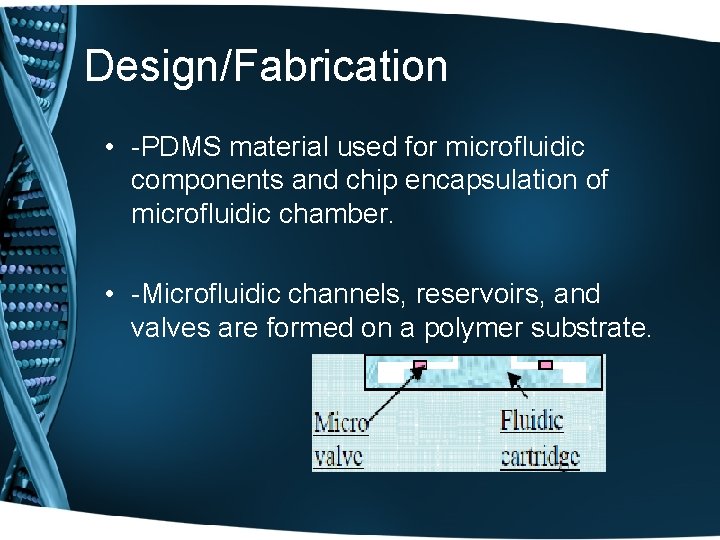 Design/Fabrication

• -PDMS material used for microfluidic components and chip encapsulation of microfluidic chamber.

• -Microfluidic channels, reservoirs, and valves are formed on a polymer substrate.

Micro valve

Fluidic cartridge